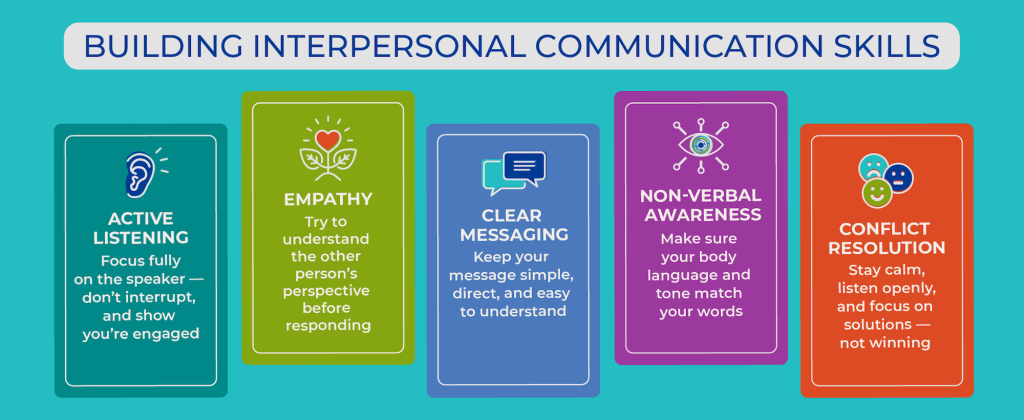 BUILDING INTERPERSONAL COMMUNICATION SKILLS

ACTIVE LISTENING
Focus fully on the speaker — don't interrupt, and show you're engaged

EMPATHY
Try to understand the other person's perspective before responding

CLEAR MESSAGING
Keep your message simple, direct, and easy to understand

NON-VERBAL AWARENESS
Make sure your body language and tone match your words

CONFLICT RESOLUTION
Stay calm, listen openly, and focus on solutions — not winning